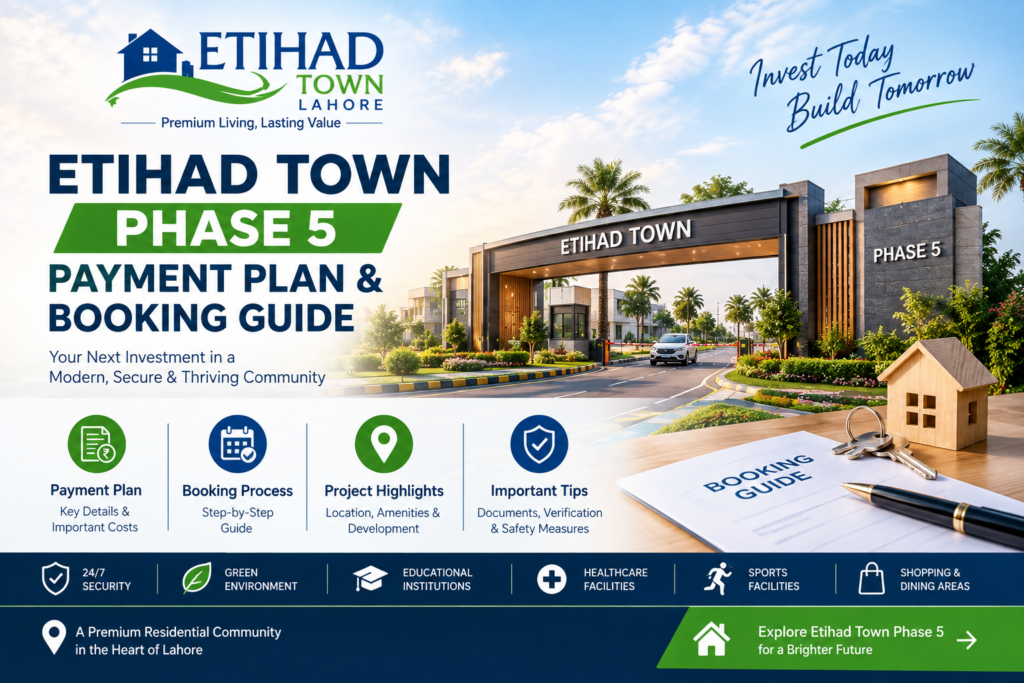 ETIHAD TOWN LAHORE
Premium Living, Lasting Value

Invest Today Build Tomorrow

ETIHAD TOWN
PHASE 5
PAYMENT PLAN & BOOKING GUIDE

Your Next Investment in a Modern, Secure & Thriving Community

ETIHAD TOWN
PHASE 5

Payment Plan
Key Details & Important Costs

Booking Process
Step-by-Step Guide

Project Highlights
Location, Amenities & Development

Important Tips
Documents, Verification & Safety Measures

BOOKING GUIDE

24/7 SECURITY
GREEN ENVIRONMENT
EDUCATIONAL INSTITUTIONS
HEALTHCARE FACILITIES
SPORTS FACILITIES
SHOPPING & DINING AREAS

A Premium Residential Community in the Heart of Lahore

Explore Etihad Town Phase 5 for a Brighter Future